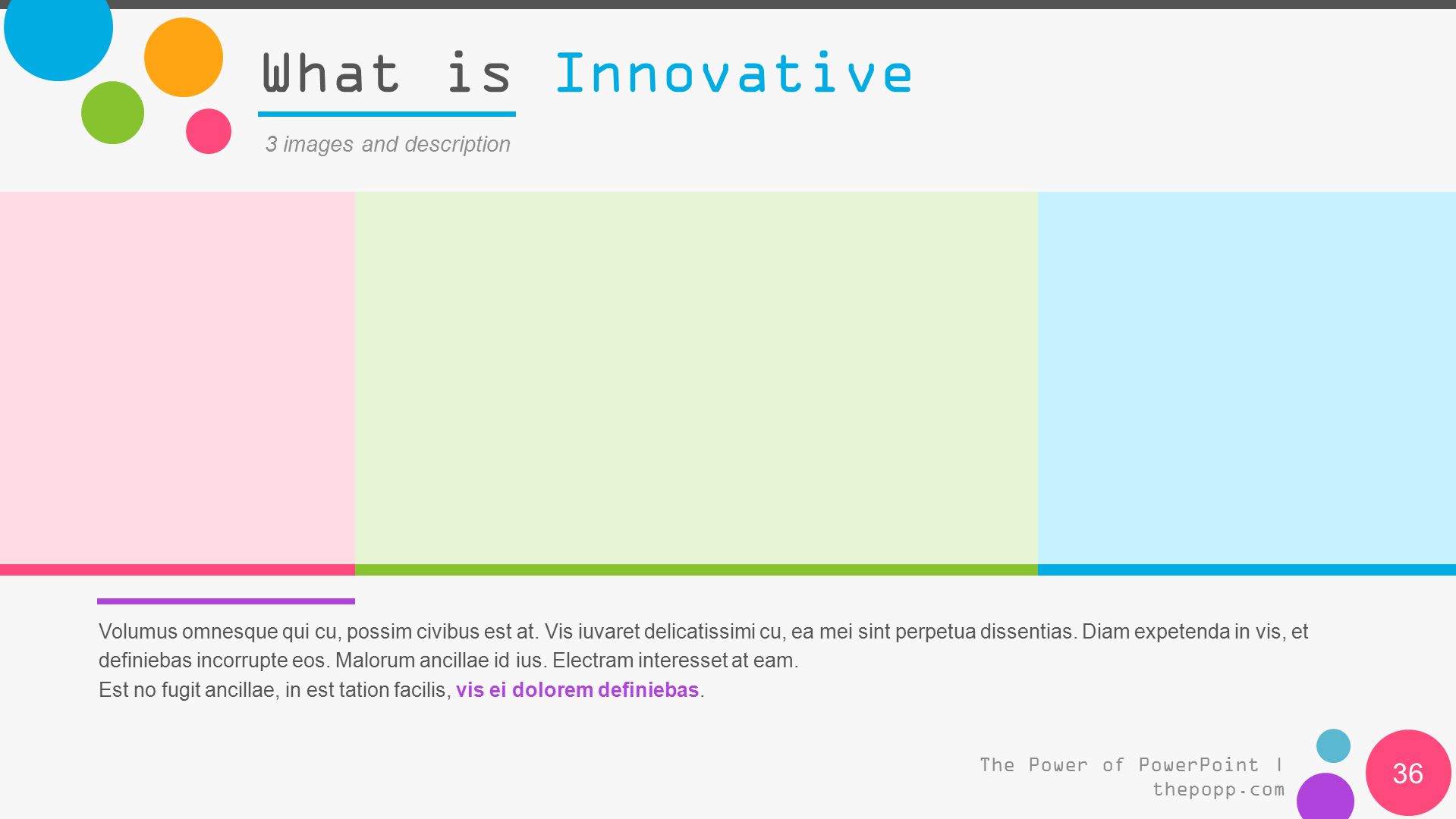 What is Innovative

3 images and description

Volumus omnesque qui cu, possim civibus est at. Vis iuvaret delicatissimi cu, ea mei sint perpetua dissentias. Diam expetenda in vis, et definiebas incorrupte eos. Malorum ancillae id ius. Electram interesset at eam.
Est no fugit ancillae, in est tation facilis, vis ei dolorem definiebas.

The Power of PowerPoint | thepopp.com

36